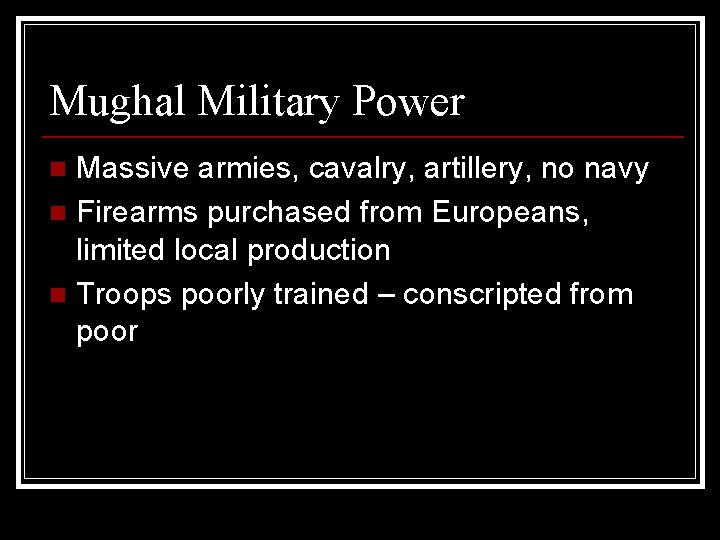 Mughal Military Power

- Massive armies, cavalry, artillery, no navy
- Firearms purchased from Europeans, limited local production
- Troops poorly trained – conscripted from poor